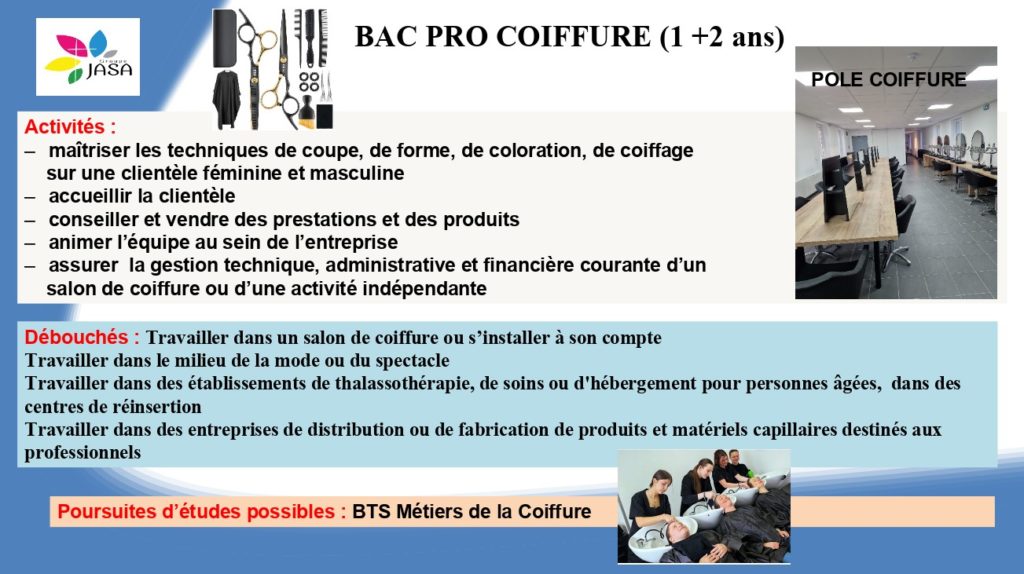 Groupe JASA

BAC PRO COIFFURE (1 +2 ans)

POLE COIFFURE

Activités :
– maîtriser les techniques de coupe, de forme, de coloration, de coiffage sur une clientèle féminine et masculine
– accueillir la clientèle
– conseiller et vendre des prestations et des produits
– animer l'équipe au sein de l'entreprise
– assurer la gestion technique, administrative et financière courante d'un salon de coiffure ou d'une activité indépendante

Débouchés : Travailler dans un salon de coiffure ou s'installer à son compte
Travailler dans le milieu de la mode ou du spectacle
Travailler dans des établissements de thalassothérapie, de soins ou d'hébergement pour personnes âgées, dans des centres de réinsertion
Travailler dans des entreprises de distribution ou de fabrication de produits et matériels capillaires destinés aux professionnels

Poursuites d'études possibles : BTS Métiers de la Coiffure